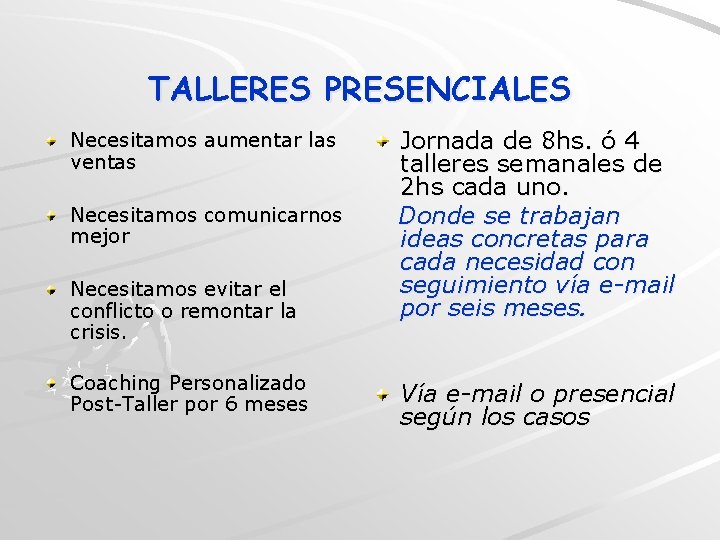 TALLERES PRESENCIALES

Necesitamos aumentar las ventas

Necesitamos comunicarnos mejor

Necesitamos evitar el conflicto o remontar la crisis.

Coaching Personalizado Post-Taller por 6 meses

Jornada de 8hs. ó 4 talleres semanales de 2hs cada uno.

Donde se trabajan ideas concretas para cada necesidad con seguimiento vía e-mail por seis meses.

Vía e-mail o presencial según los casos